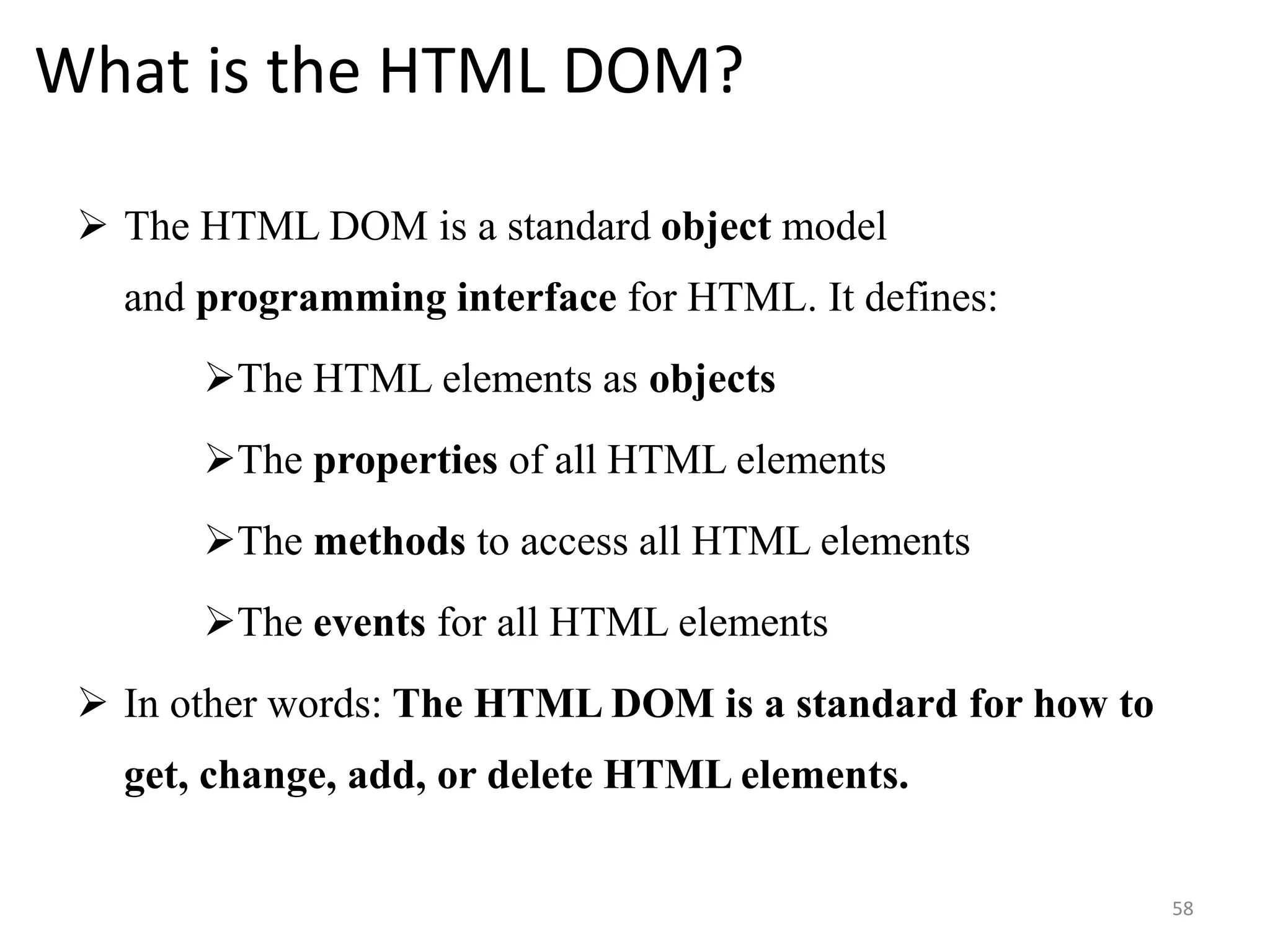 What is the HTML DOM?

➢ The HTML DOM is a standard object model and programming interface for HTML. It defines:

➢The HTML elements as objects

➢The properties of all HTML elements

➢The methods to access all HTML elements

➢The events for all HTML elements

➢ In other words: The HTML DOM is a standard for how to get, change, add, or delete HTML elements.

58